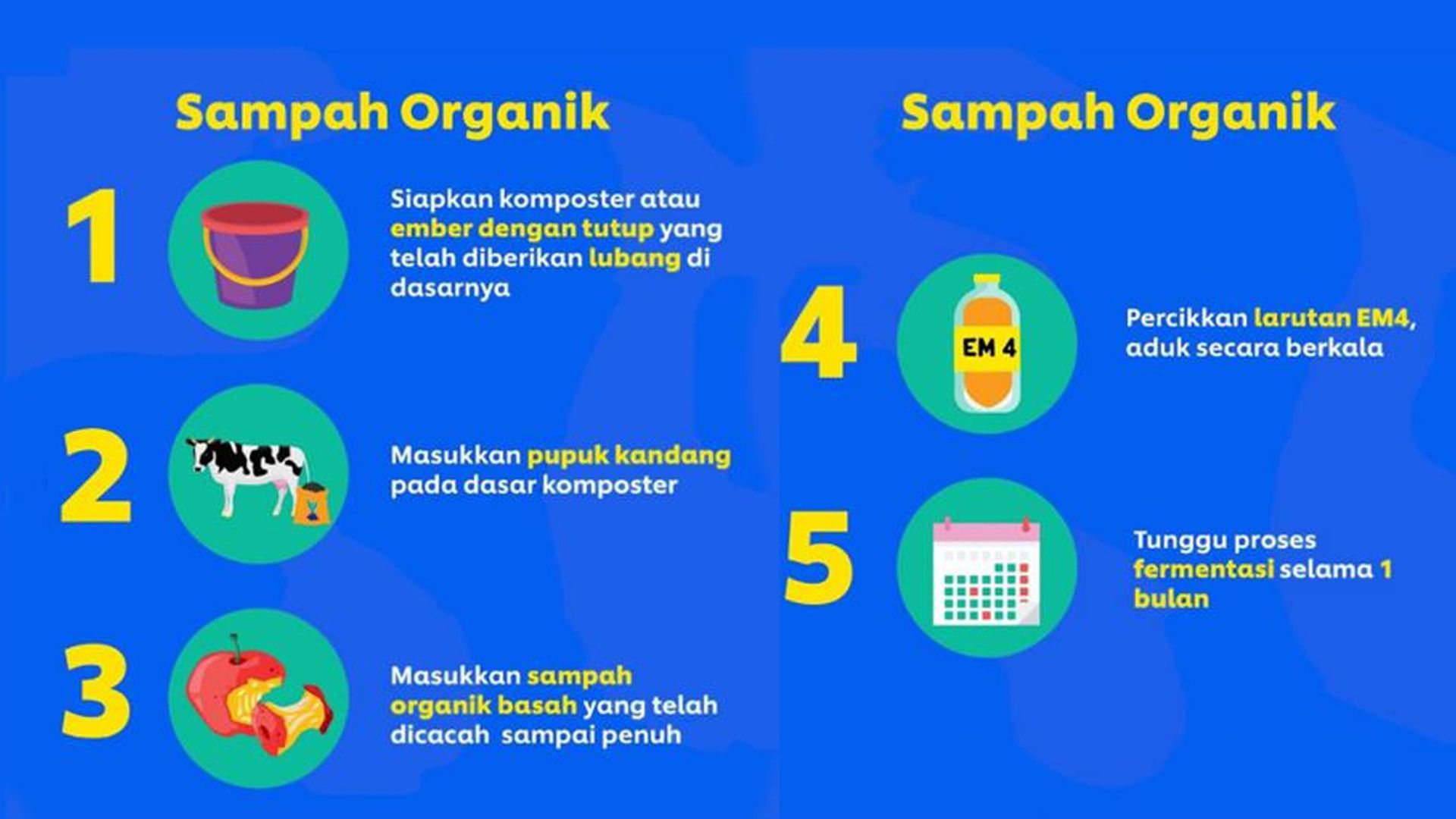 Sampah Organik

1

Siapkan komposter atau ember dengan tutup yang telah diberikan lubang di dasarnya

2

Masukkan pupuk kandang pada dasar komposter

3

Masukkan sampah organik basah yang telah dicacah sampai penuh

Sampah Organik

4

EM 4

Percikkan larutan EM4, aduk secara berkala

5

Tunggu proses fermentasi selama 1 bulan